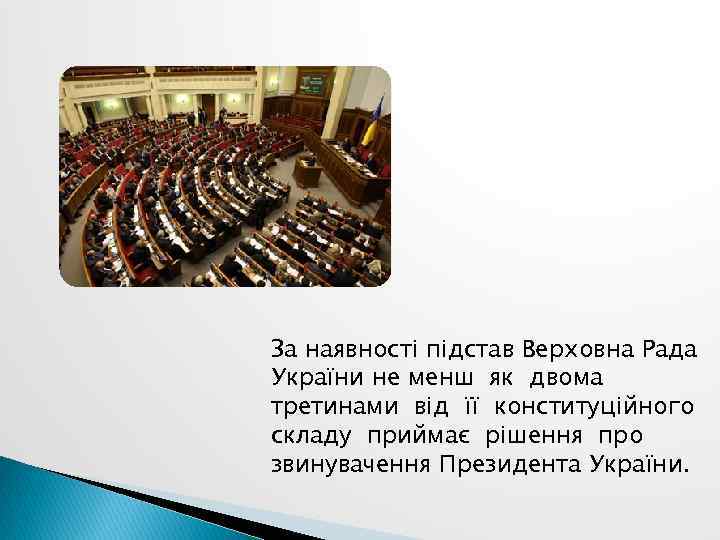 За наявності підстав Верховна Рада України не менш як двома третинами від її конституційного складу приймає рішення про звинувачення Президента України.